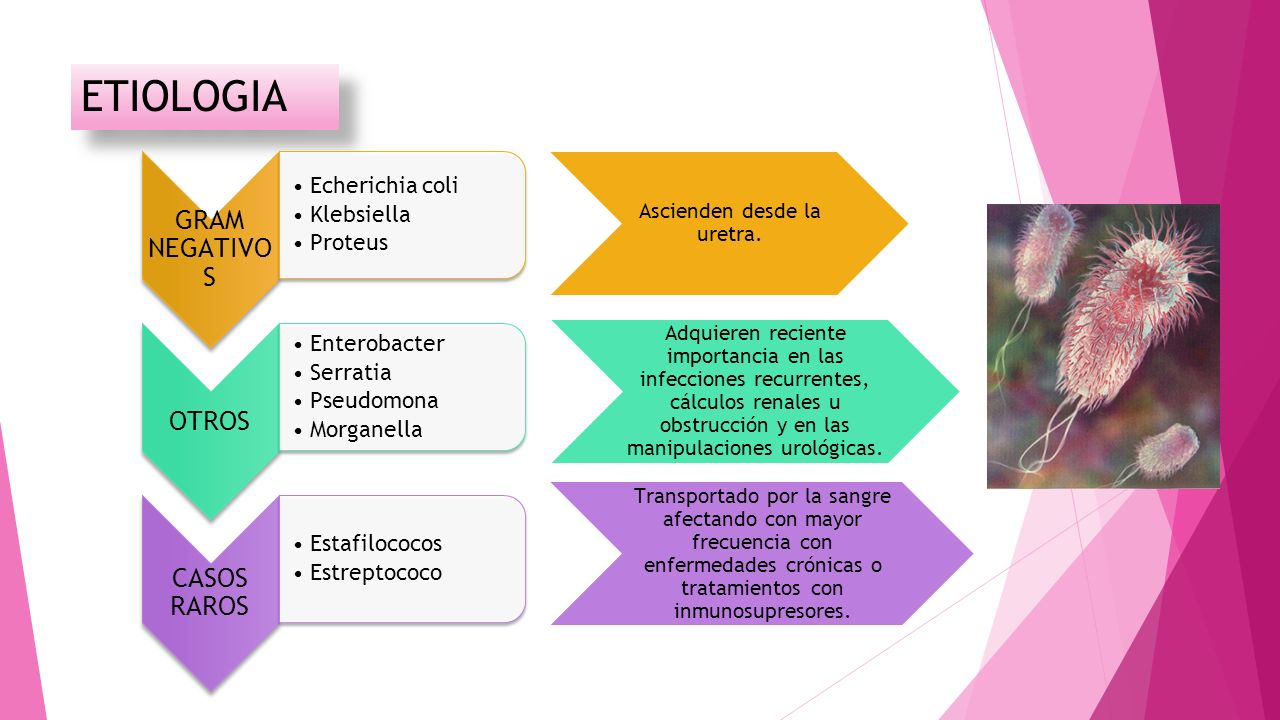 ETIOLOGIA

GRAM NEGATIVOS

• Echerichia coli
• Klebsiella
• Proteus

Ascienden desde la uretra.

OTROS

• Enterobacter
• Serratia
• Pseudomona
• Morganella

Adquieren reciente importancia en las infecciones recurrentes, cálculos renales u obstrucción y en las manipulaciones urológicas.

CASOS RAROS

• Estafilococos
• Estreptococo

Transportado por la sangre afectando con mayor frecuencia con enfermedades crónicas o tratamientos con inmunosupresores.